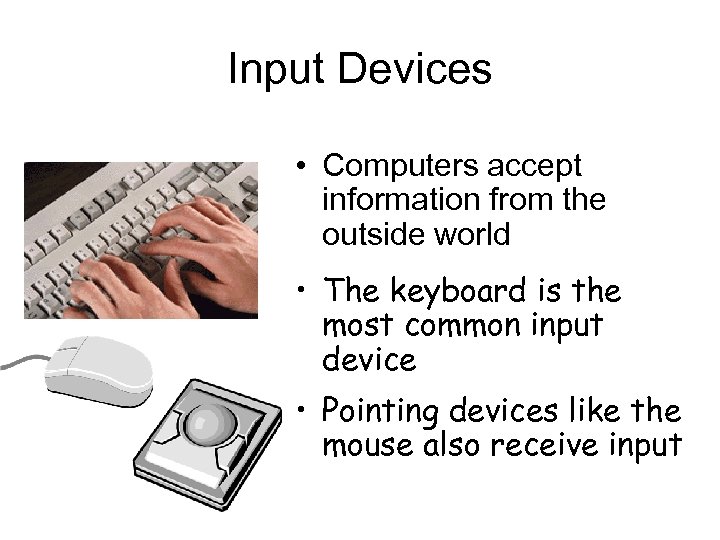 Input Devices

• Computers accept information from the outside world

• The keyboard is the most common input device

• Pointing devices like the mouse also receive input